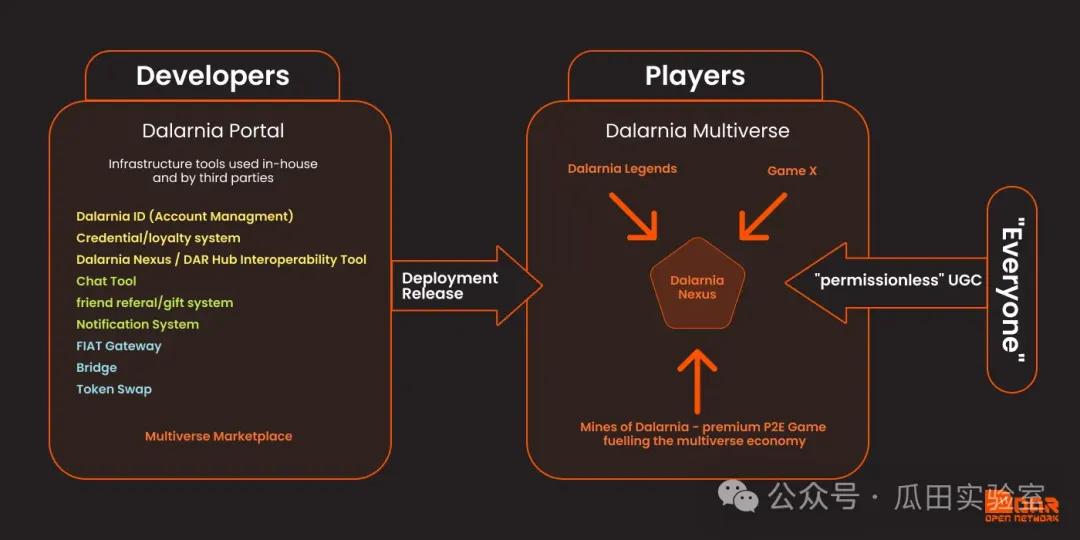 Developers

Dalarnia Portal

Infrastructure tools used in-house and by third parties

Dalarnia ID (Account Managment)
Credential/loyalty system
Dalarnia Nexus / DAR Hub Interoperability Tool
Chat Tool
friend referal/gift system
Notification System
FIAT Gateway
Bridge
Token Swap

Multiverse Marketplace

Deployment Release

Players

Dalarnia Multiverse

Dalarnia Legends

Game X

Dalarnia Nexus

Mines of Dalarnia - premium P2E Game fuelling the multiverse economy

"permissionless" UGC

"Everyone"

公众号 · 瓜田实验室

DAR OPEN NETWORK